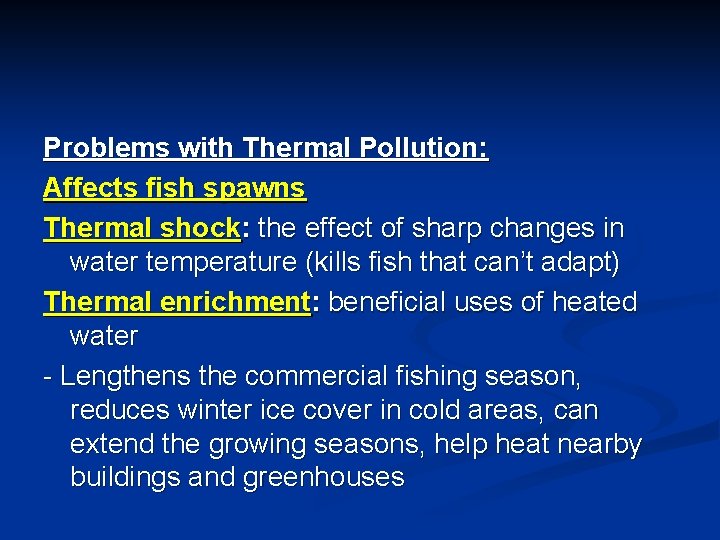 Problems with Thermal Pollution:

Affects fish spawns

Thermal shock: the effect of sharp changes in water temperature (kills fish that can't adapt)

Thermal enrichment: beneficial uses of heated water

- Lengthens the commercial fishing season, reduces winter ice cover in cold areas, can extend the growing seasons, help heat nearby buildings and greenhouses